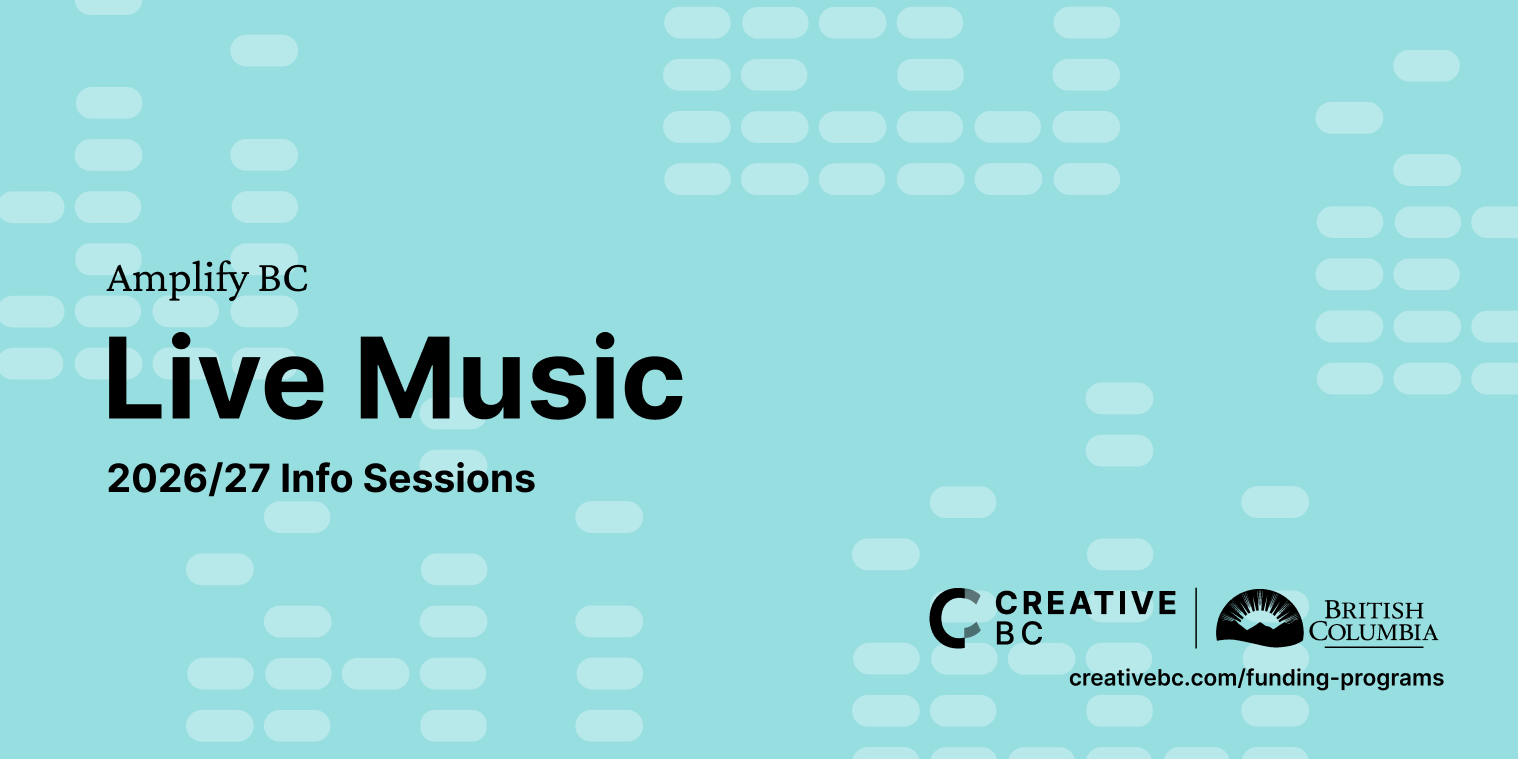 Amplify BC

Live Music

2026/27 Info Sessions

CREATIVE BC

BRITISH COLUMBIA

creativebc.com/funding-programs